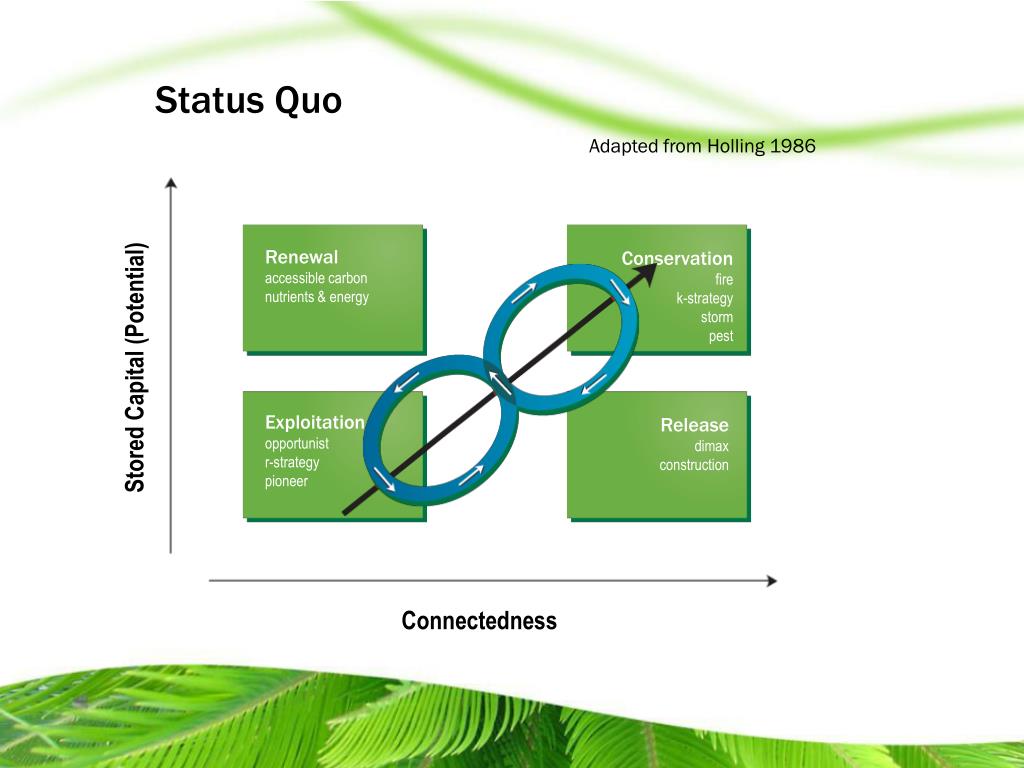 Status Quo

Adapted from Holling 1986

Stored Capital (Potential)

Renewal
accessible carbon
nutrients & energy

Conservation
fire
k-strategy
storm
pest

Exploitation
opportunist
r-strategy
pioneer

Release
dimax
construction

Connectedness